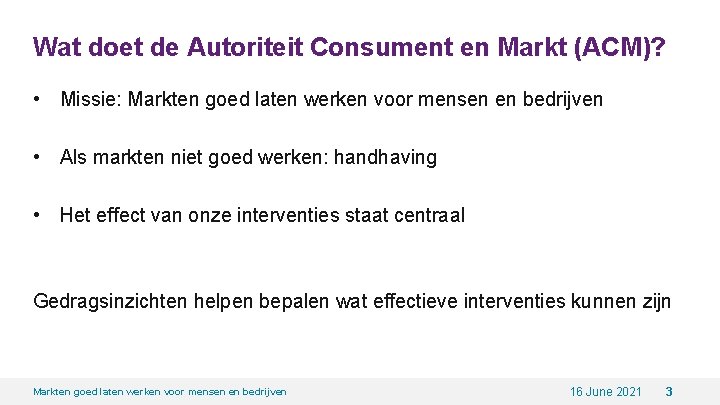 Wat doet de Autoriteit Consument en Markt (ACM)?

• Missie: Markten goed laten werken voor mensen en bedrijven

• Als markten niet goed werken: handhaving

• Het effect van onze interventies staat centraal

Gedragsinzichten helpen bepalen wat effectieve interventies kunnen zijn

Markten goed laten werken voor mensen en bedrijven

16 June 2021 3